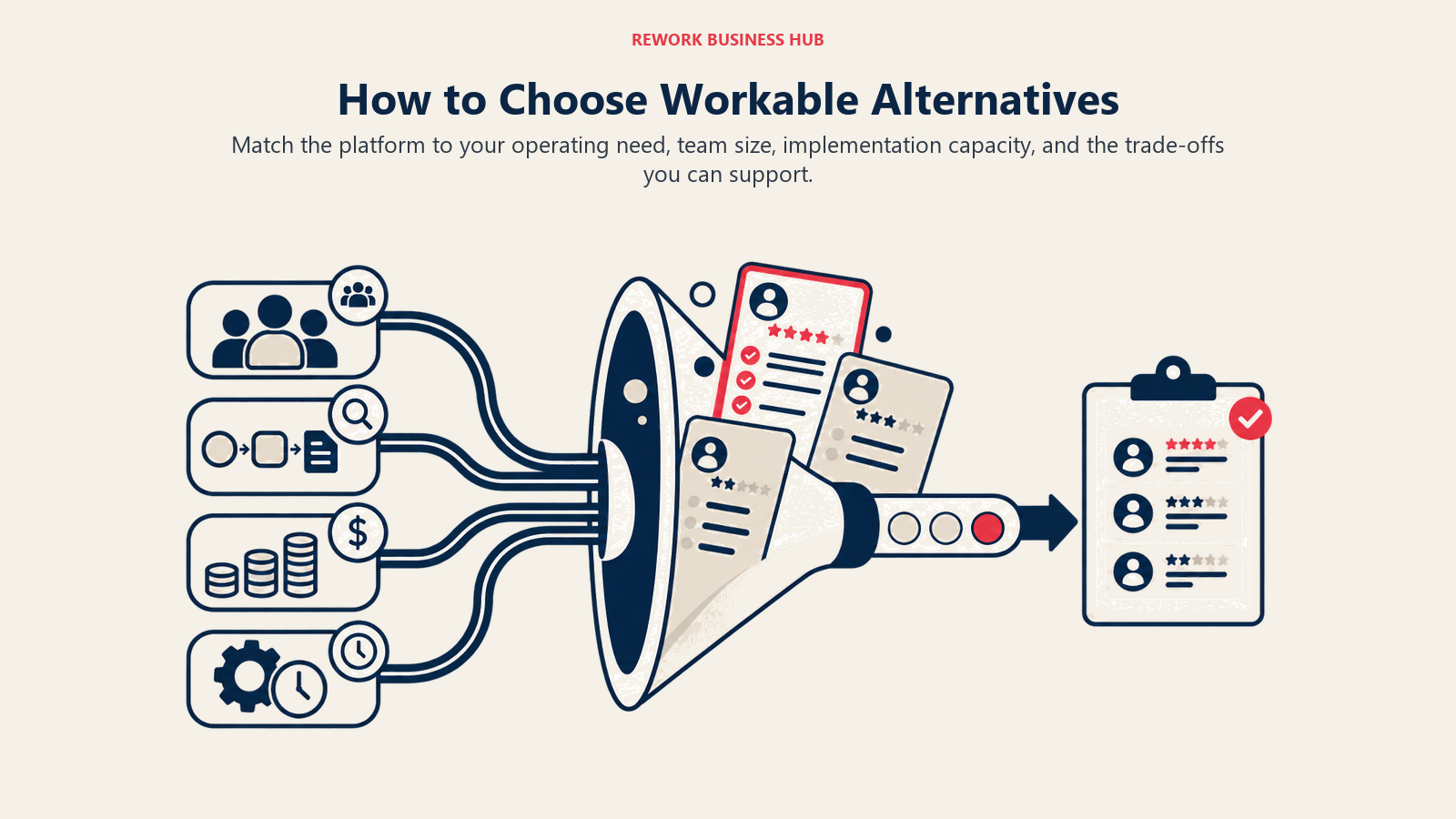 REWORK BUSINESS HUB

How to Choose Workable Alternatives

Match the platform to your operating need, team size, implementation capacity, and the trade-offs you can support.

$